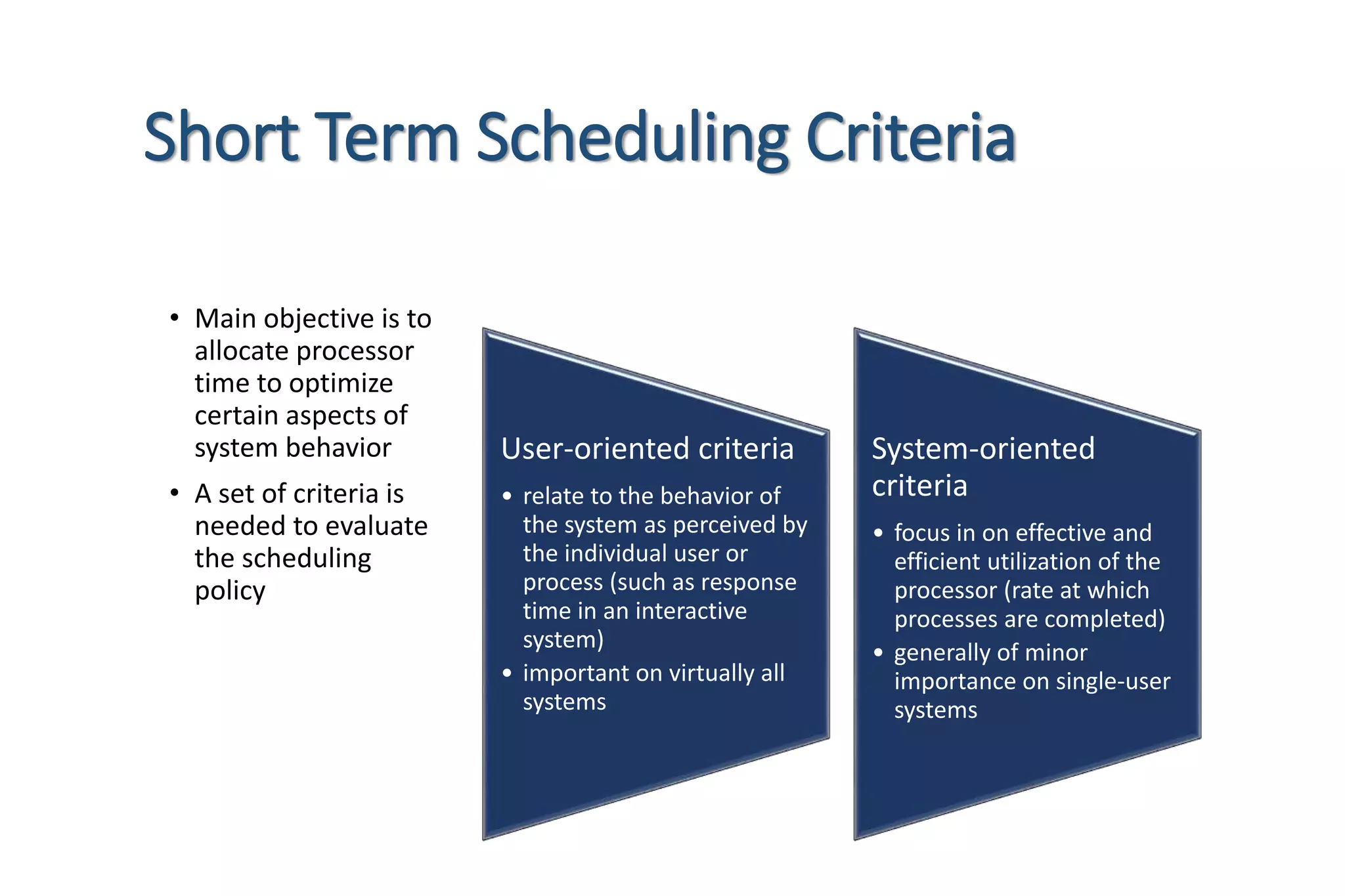 Short Term Scheduling Criteria

• Main objective is to allocate processor time to optimize certain aspects of system behavior

• A set of criteria is needed to evaluate the scheduling policy

User-oriented criteria

• relate to the behavior of the system as perceived by the individual user or process (such as response time in an interactive system)

• important on virtually all systems

System-oriented criteria

• focus in on effective and efficient utilization of the processor (rate at which processes are completed)

• generally of minor importance on single-user systems